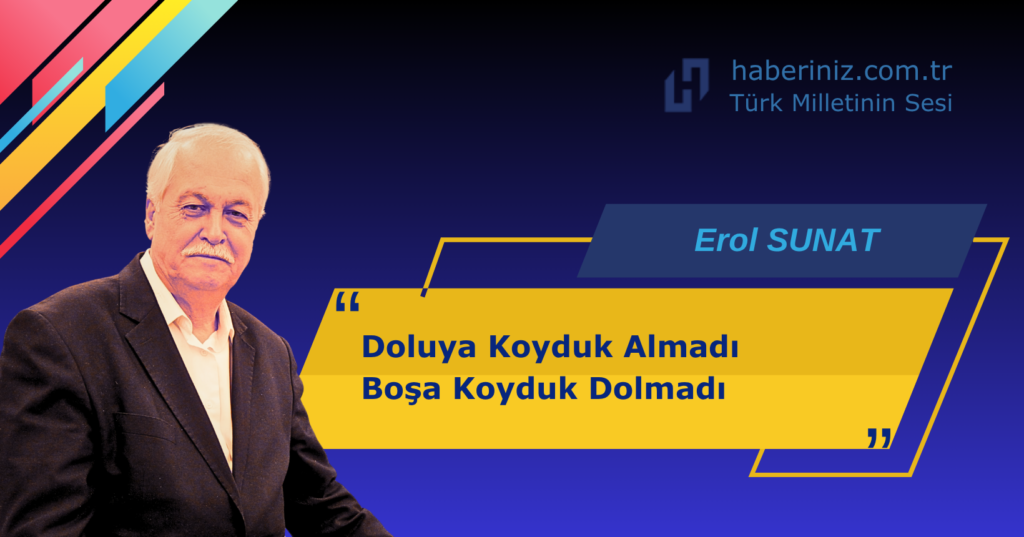 haberiniz.com.tr
Türk Milletinin Sesi

Erol SUNAT

“

Doluya Koyduk Almadı
Boşa Koyduk Dolmadı

”